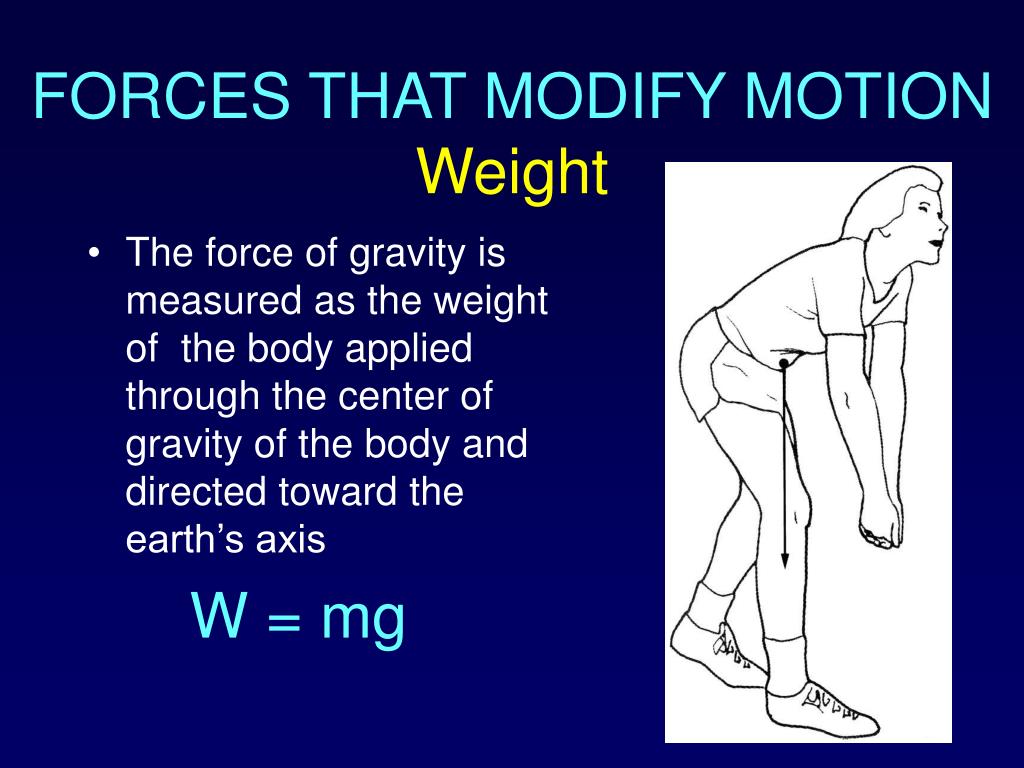 FORCES THAT MODIFY MOTION
Weight

• The force of gravity is measured as the weight of the body applied through the center of gravity of the body and directed toward the earth's axis

$W = mg$